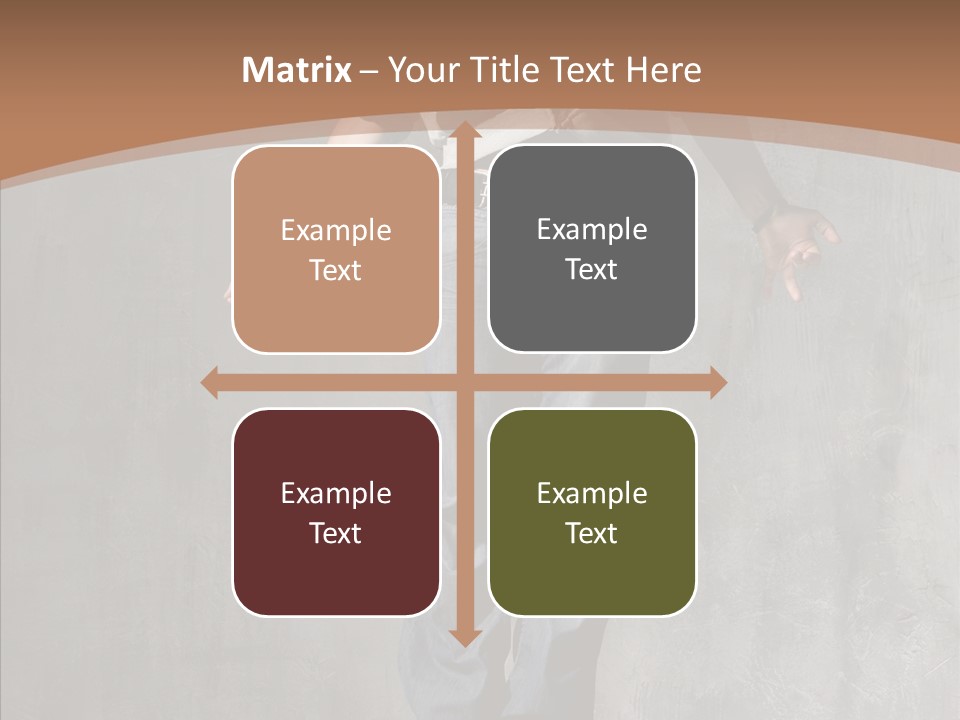 Matrix – Your Title Text Here

Example Text

Example Text

Example Text

Example Text